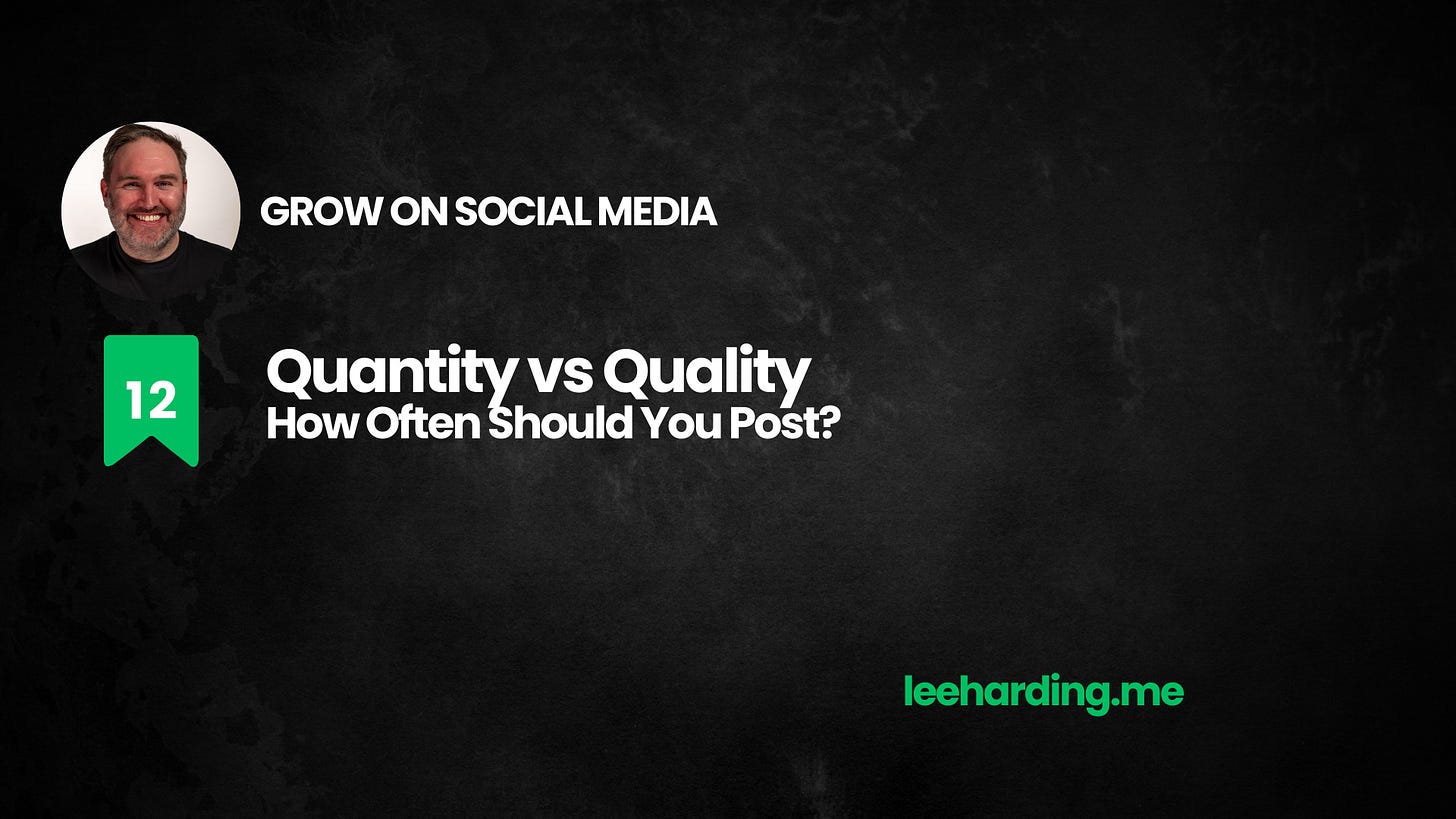 GROW ON SOCIAL MEDIA

12

Quantity vs Quality
How Often Should You Post?

leeharding.me